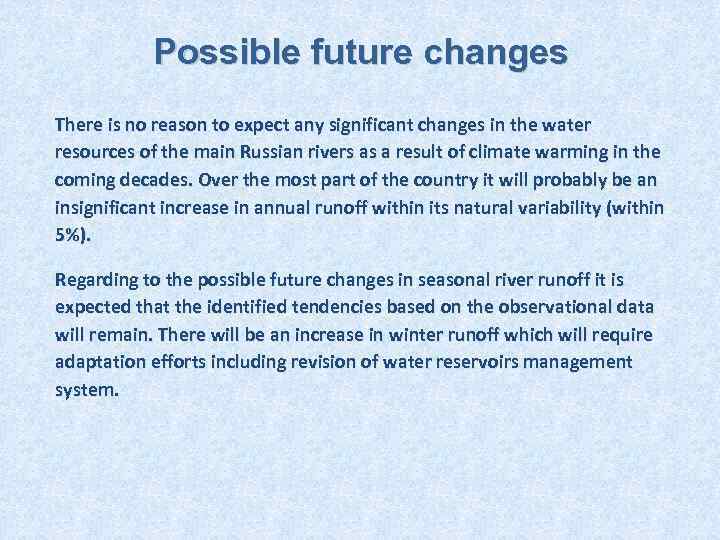 Possible future changes

There is no reason to expect any significant changes in the water resources of the main Russian rivers as a result of climate warming in the coming decades. Over the most part of the country it will probably be an insignificant increase in annual runoff within its natural variability (within 5%).

Regarding to the possible future changes in seasonal river runoff it is expected that the identified tendencies based on the observational data will remain. There will be an increase in winter runoff which will require adaptation efforts including revision of water reservoirs management system.